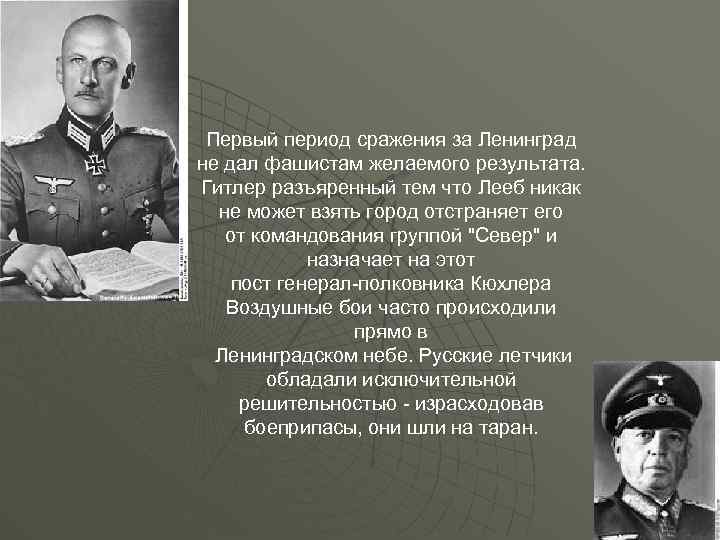 Первый период сражения за Ленинград не дал фашистам желаемого результата. Гитлер разъяренный тем что Лееб никак не может взять город отстраняет его от командования группой "Север" и назначает на этот пост генерал-полковника Кюхлера Воздушные бои часто происходили прямо в Ленинградском небе. Русские летчики обладали исключительной решительностью - израсходовав боеприпасы, они шли на таран.